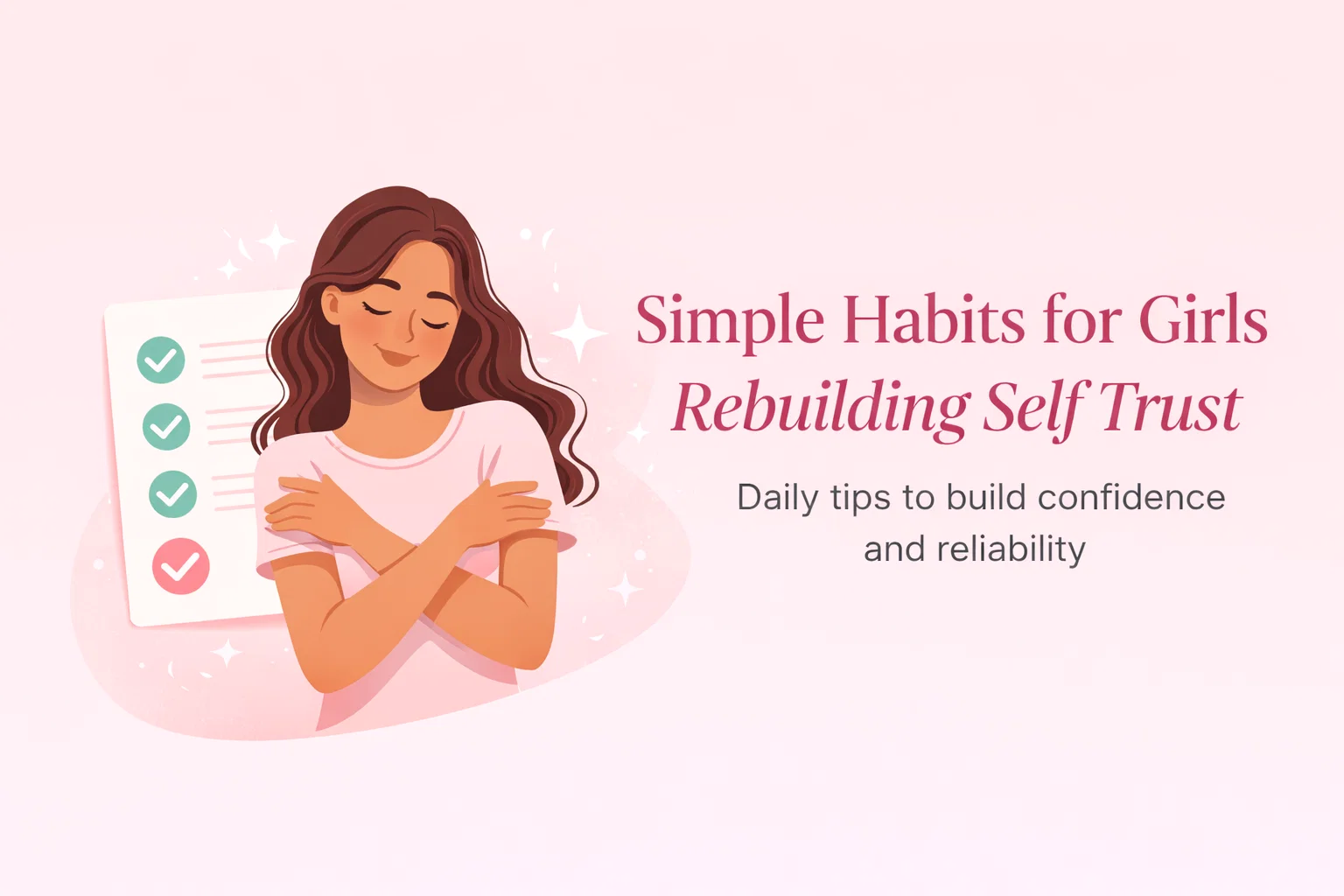 Simple Habits for Girls
Rebuilding Self Trust

Daily tips to build confidence and reliability